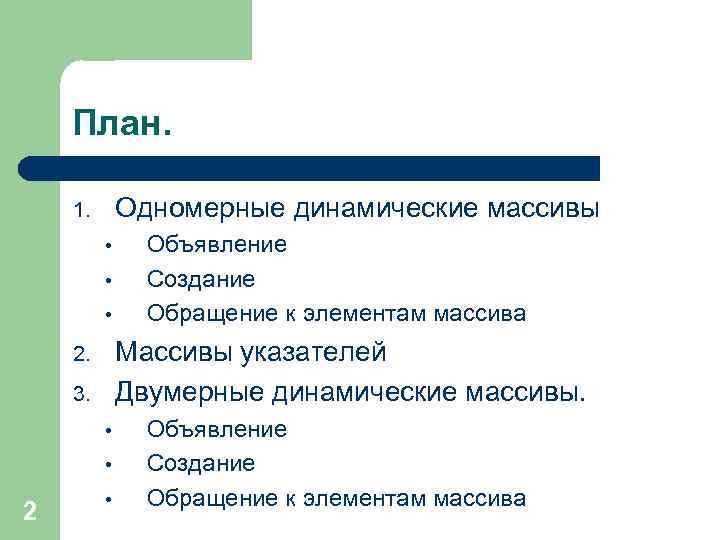 План.

1. Одномерные динамические массивы
• Объявление
• Создание
• Обращение к элементам массива
2. Массивы указателей
3. Двумерные динамические массивы.
• Объявление
• Создание
• Обращение к элементам массива

2